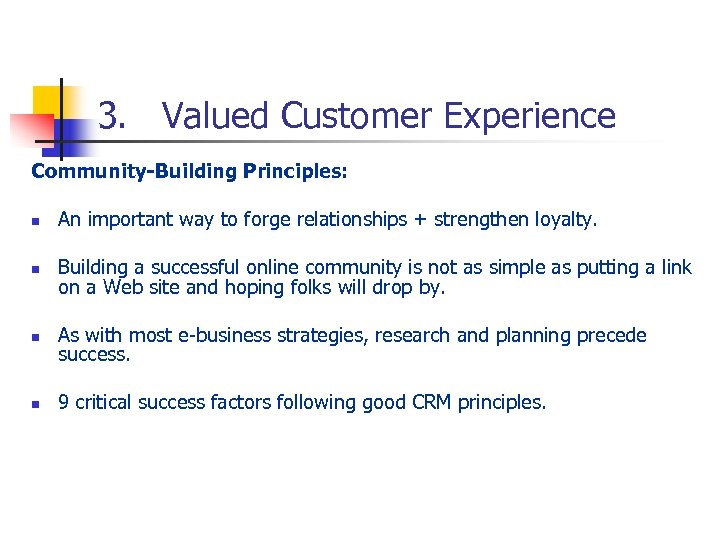 3. Valued Customer Experience

Community-Building Principles:

- An important way to forge relationships + strengthen loyalty.
- Building a successful online community is not as simple as putting a link on a Web site and hoping folks will drop by.
- As with most e-business strategies, research and planning precede success.
- 9 critical success factors following good CRM principles.